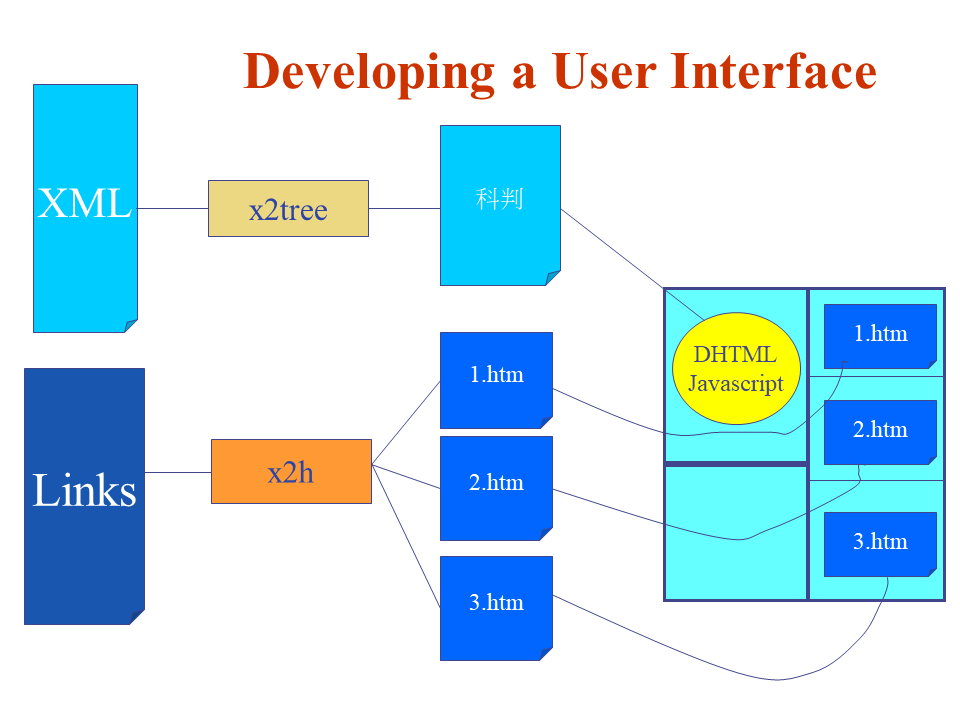 Developing a User Interface

XML

x2tree

科判

Links

x2h

1.htm

2.htm

3.htm

DHTML Javascript

1.htm

2.htm

3.htm